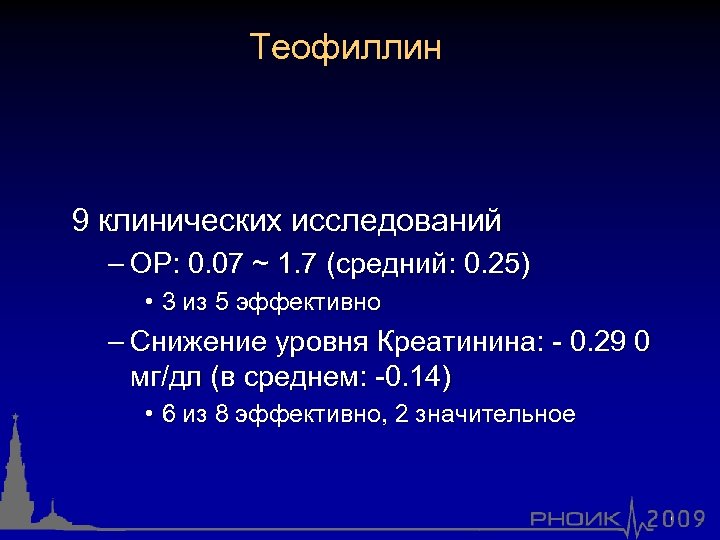 Теофиллин

9 клинических исследований

– ОР: 0.07 ~ 1.7 (средний: 0.25)

• 3 из 5 эффективно

– Снижение уровня Креатинина: - 0.29 0 мг/дл (в среднем: -0.14)

• 6 из 8 эффективно, 2 значительное

РНОИК 2009